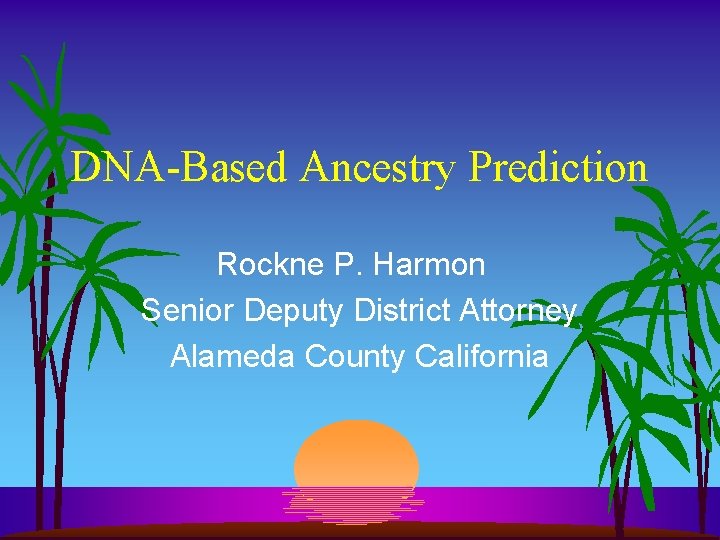 DNA-Based Ancestry Prediction

Rockne P. Harmon
Senior Deputy District Attorney
Alameda County California